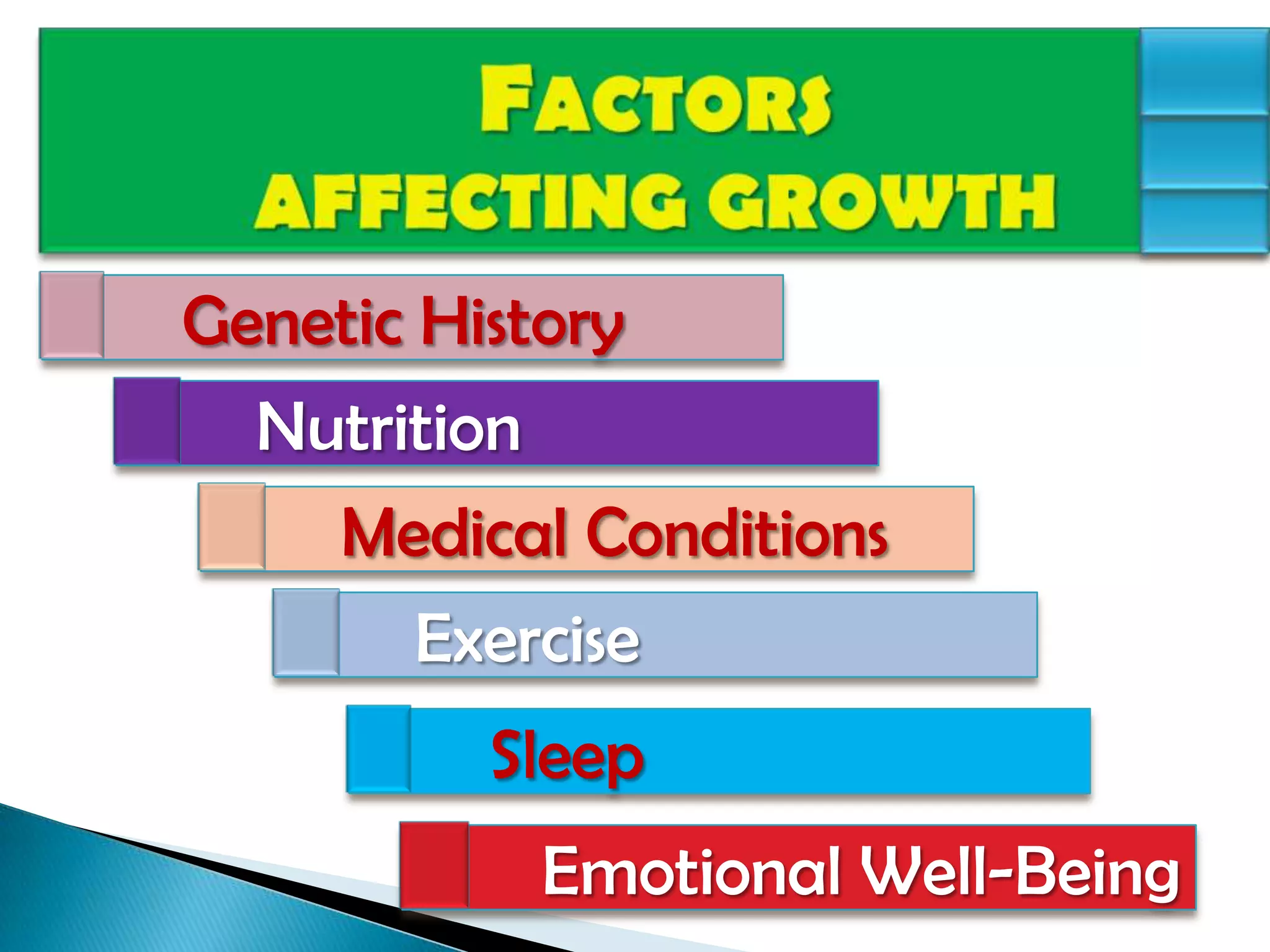 FACTORS AFFECTING GROWTH

Genetic History

Nutrition

Medical Conditions

Exercise

Sleep

Emotional Well-Being